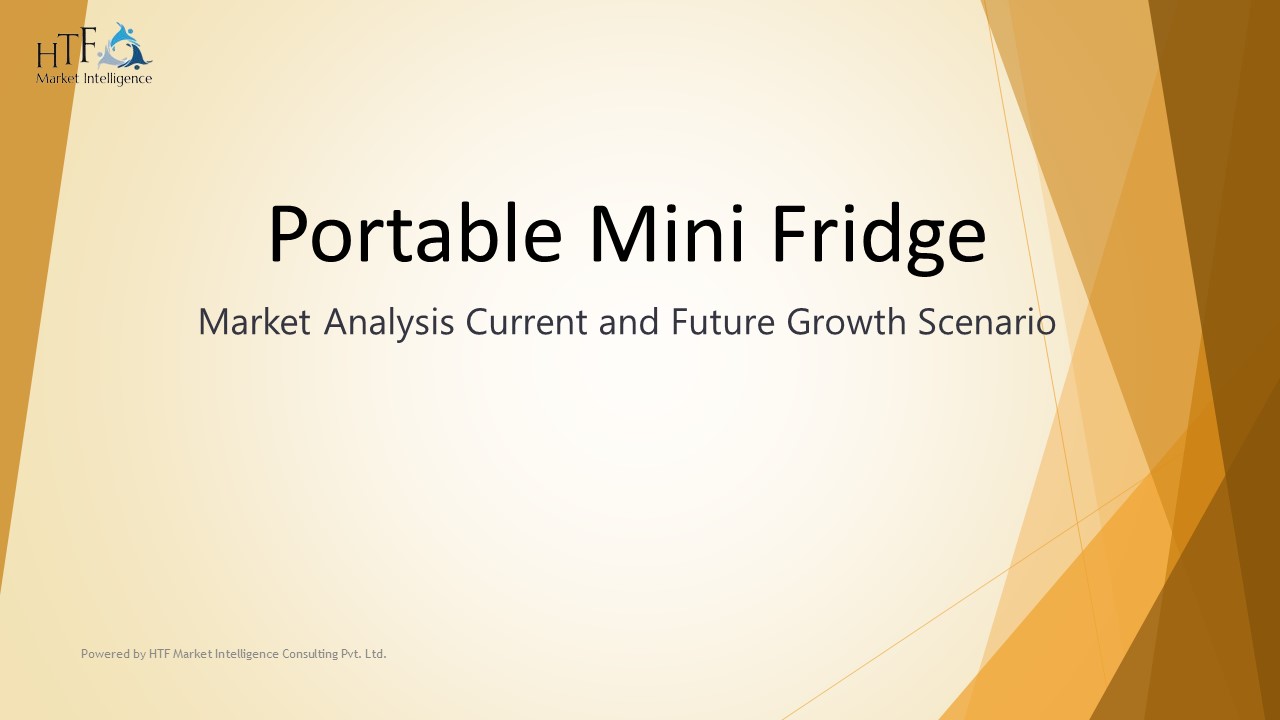 HTF
Market Intelligence

Portable Mini Fridge

Market Analysis Current and Future Growth Scenario

Powered by HTF Market Intelligence Consulting Pvt. Ltd.